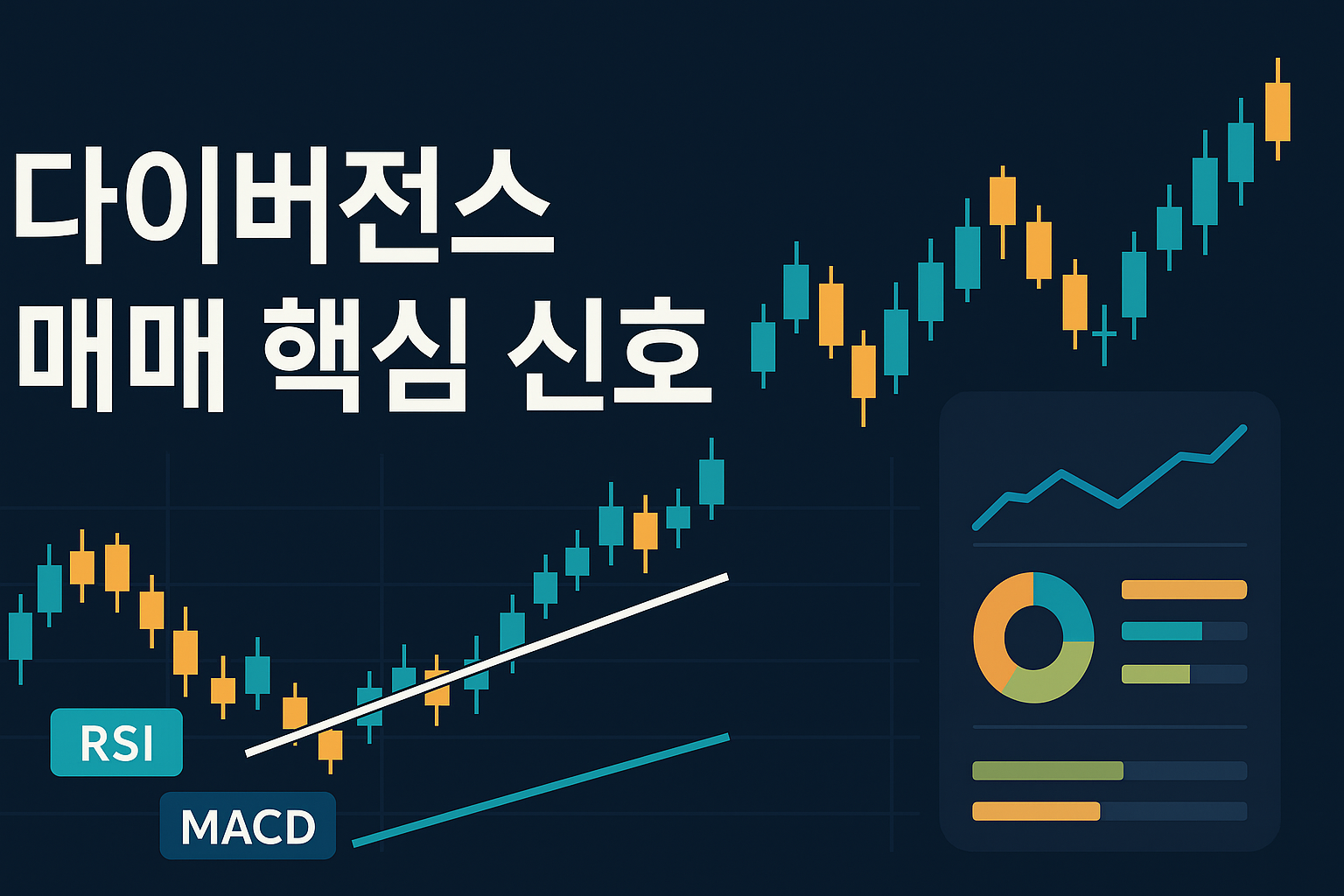 다이버전스
매매 핵심 신호

RSI

MACD